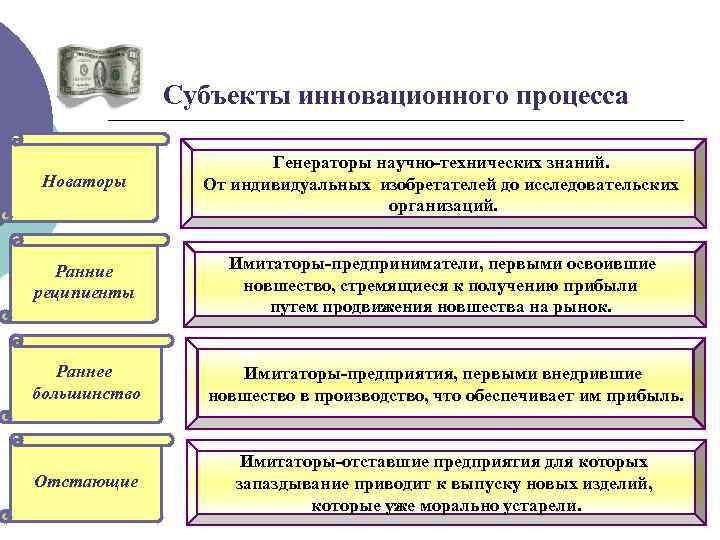 Субъекты инновационного процесса

Новаторы

Генераторы научно-технических знаний.
От индивидуальных изобретателей до исследовательских организаций.

Ранние реципиенты

Имитаторы-предприниматели, первыми освоившие новшество, стремящиеся к получению прибыли путем продвижения новшества на рынок.

Раннее большинство

Имитаторы-предприятия, первыми внедрившие новшество в производство, что обеспечивает им прибыль.

Отстающие

Имитаторы-отставшие предприятия для которых запаздывание приводит к выпуску новых изделий, которые уже морально устарели.